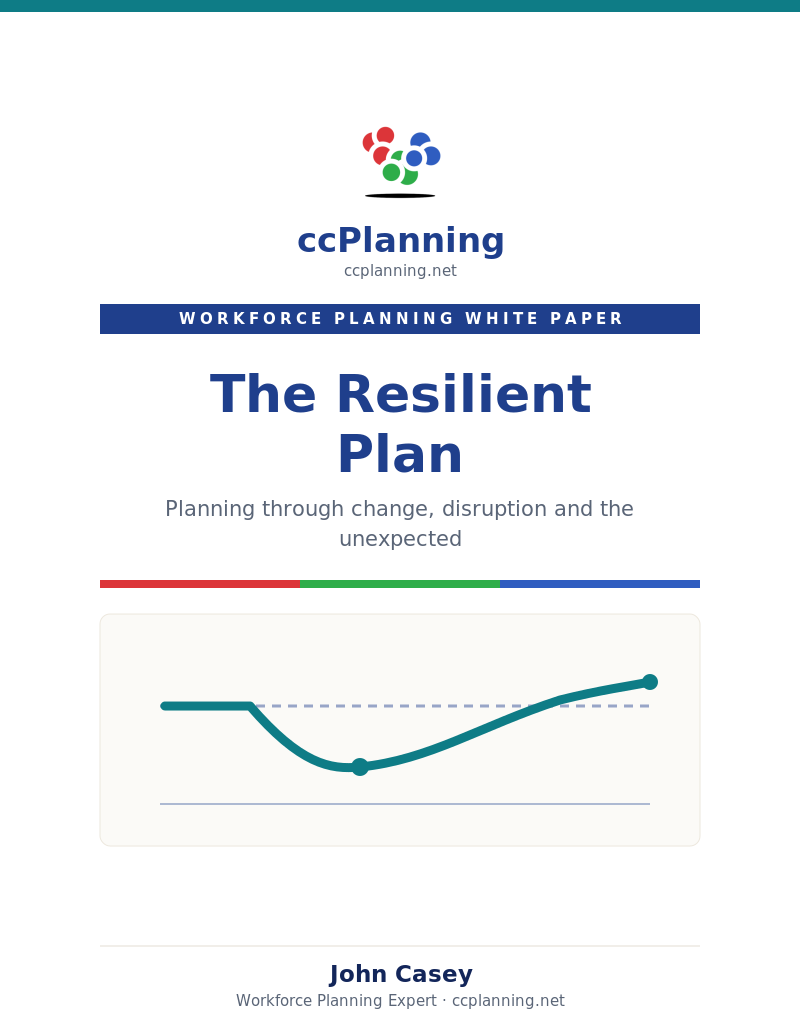 ccPlanning
ccplanning.net

WORKFORCE PLANNING WHITE PAPER

The Resilient Plan

Planning through change, disruption and the unexpected

John Casey
Workforce Planning Expert · ccplanning.net